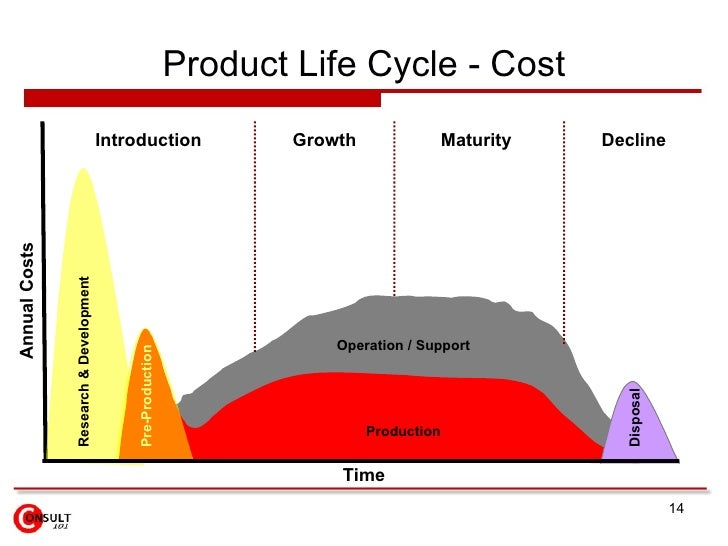 Product Life Cycle - Cost

Introduction
Growth
Maturity
Decline

Annual Costs

Research & Development
Pre-Production
Operation / Support
Production
Disposal

Time

14

CONSULT 101